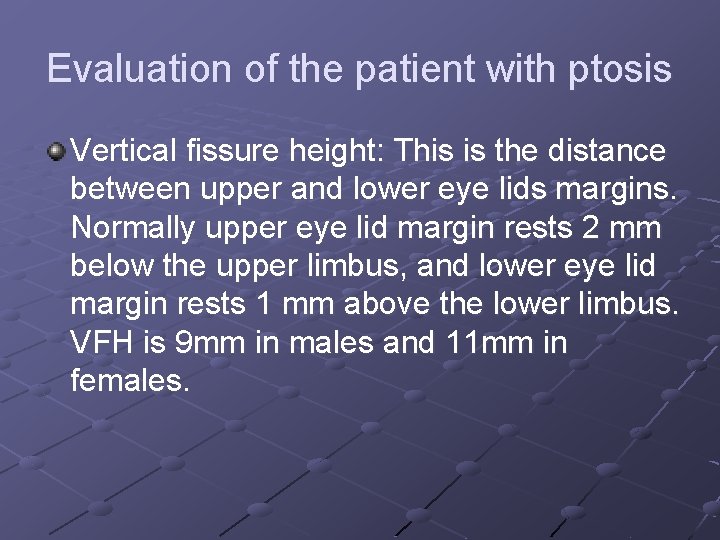 Evaluation of the patient with ptosis

Vertical fissure height: This is the distance between upper and lower eye lids margins. Normally upper eye lid margin rests 2 mm below the upper limbus, and lower eye lid margin rests 1 mm above the lower limbus. VFH is 9mm in males and 11mm in females.